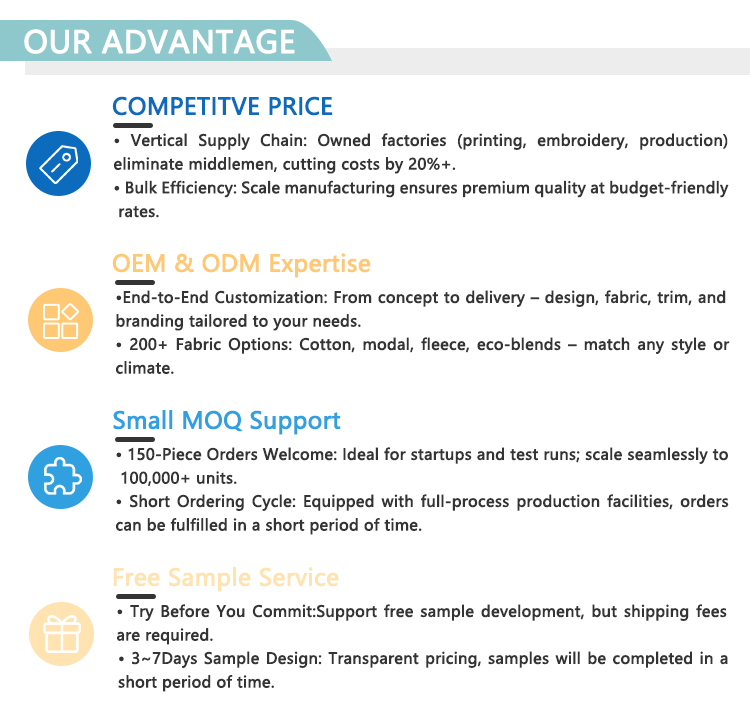 OUR ADVANTAGE

COMPETITVE PRICE

• Vertical Supply Chain: Owned factories (printing, embroidery, production) eliminate middlemen, cutting costs by 20%+.
• Bulk Efficiency: Scale manufacturing ensures premium quality at budget-friendly rates.

OEM & ODM Expertise

•End-to-End Customization: From concept to delivery – design, fabric, trim, and branding tailored to your needs.
• 200+ Fabric Options: Cotton, modal, fleece, eco-blends – match any style or climate.

Small MOQ Support

• 150-Piece Orders Welcome: Ideal for startups and test runs; scale seamlessly to 100,000+ units.
• Short Ordering Cycle: Equipped with full-process production facilities, orders can be fulfilled in a short period of time.

Free Sample Service

• Try Before You Commit:Support free sample development, but shipping fees are required.
• 3~7Days Sample Design: Transparent pricing, samples will be completed in a short period of time.